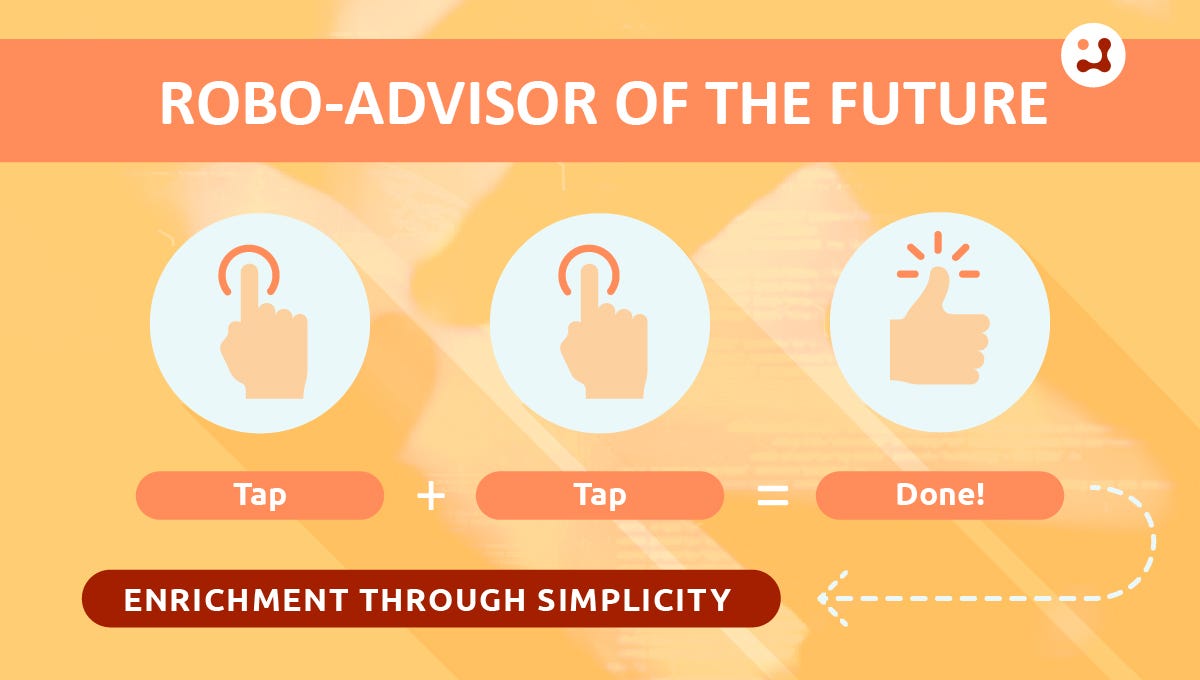 ROBO-ADVISOR OF THE FUTURE

Tap + Tap = Done!

ENRICHMENT THROUGH SIMPLICITY